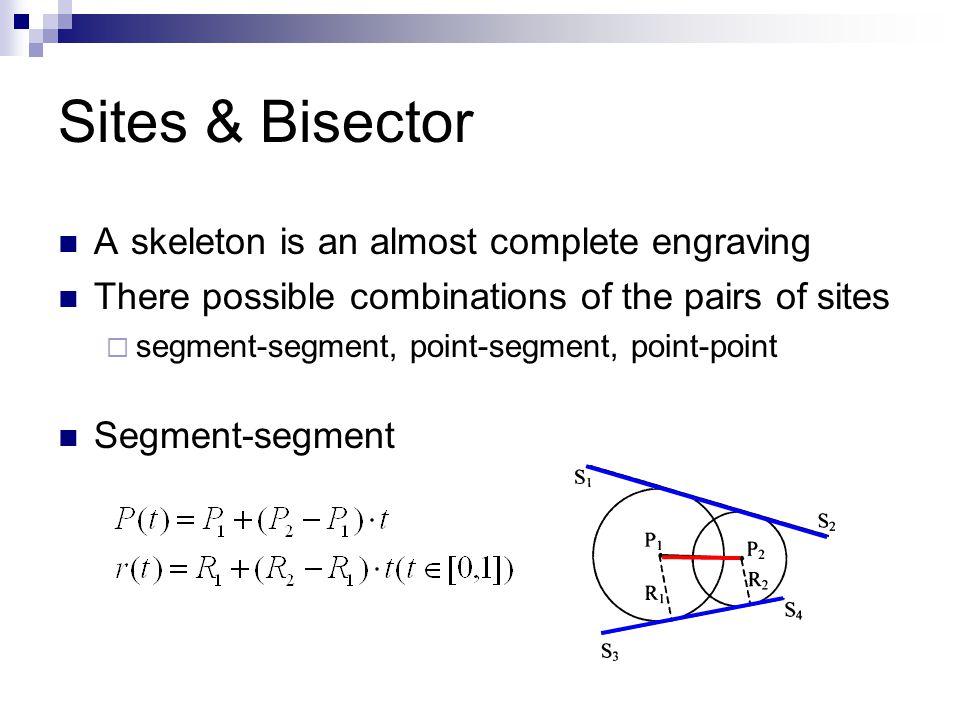 Sites & Bisector

A skeleton is an almost complete engraving

There possible combinations of the pairs of sites

segment-segment, point-segment, point-point

Segment-segment

$P(t) = P_1 + (P_2 - P_1) \cdot t$
$r(t) = R_1 + (R_2 - R_1) \cdot t (t \in [0,1])$

$S_1$
$S_2$
$P_1$
$P_2$
$R_1$
$R_2$
$S_4$
$S_3$